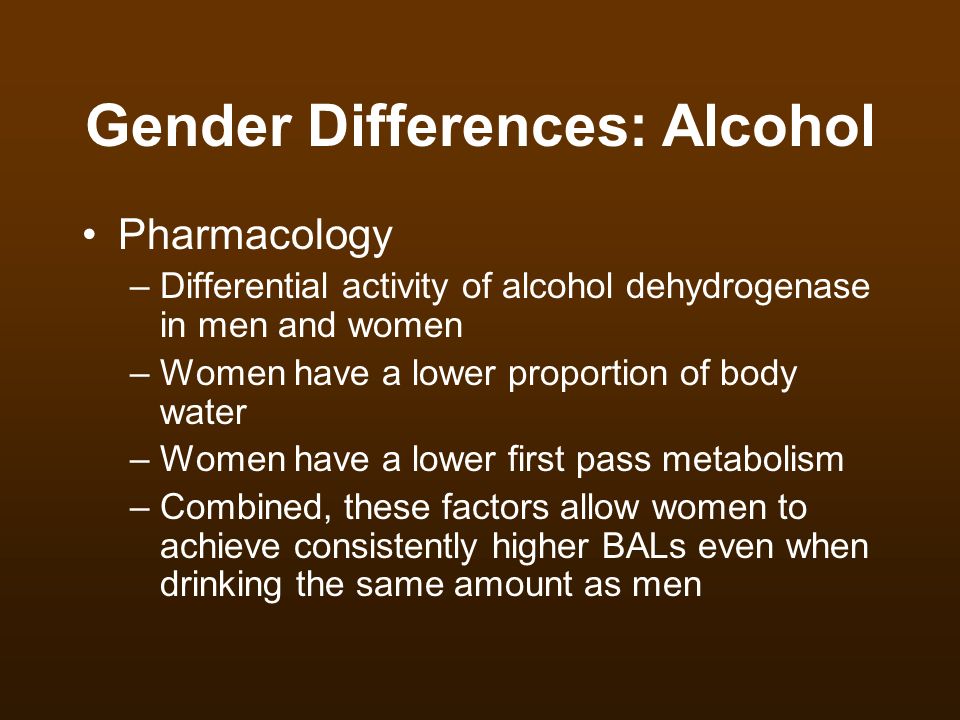 Gender Differences: Alcohol

• Pharmacology
– Differential activity of alcohol dehydrogenase in men and women
– Women have a lower proportion of body water
– Women have a lower first pass metabolism
– Combined, these factors allow women to achieve consistently higher BALs even when drinking the same amount as men